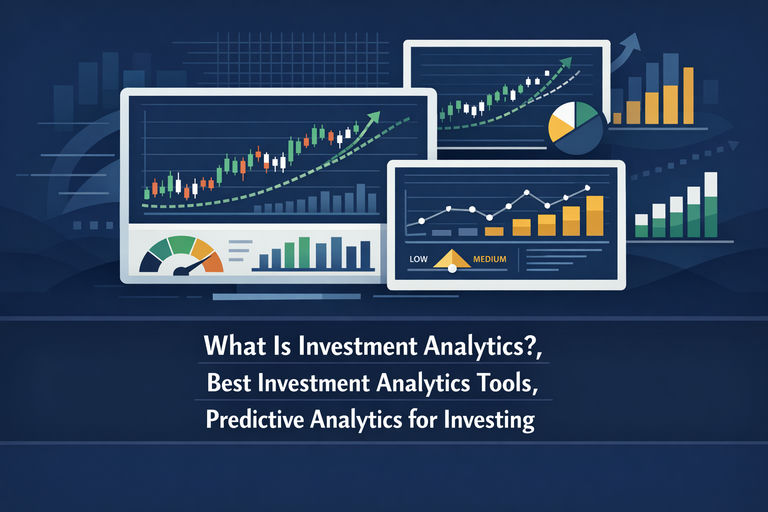 LOW MEDIUM

What Is Investment Analytics?,
Best Investment Analytics Tools,
Predictive Analytics for Investing